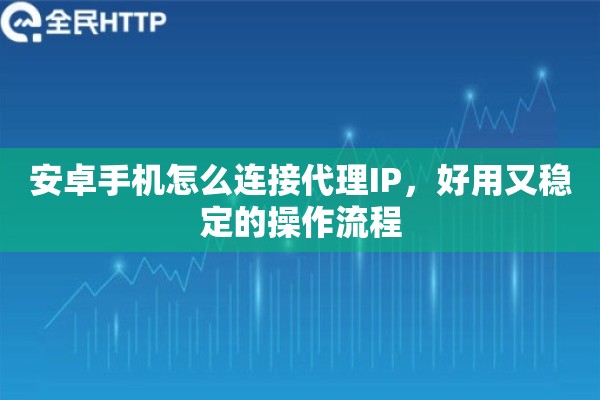 全民HTTP

安卓手机怎么连接代理IP，好用又稳定的操作流程